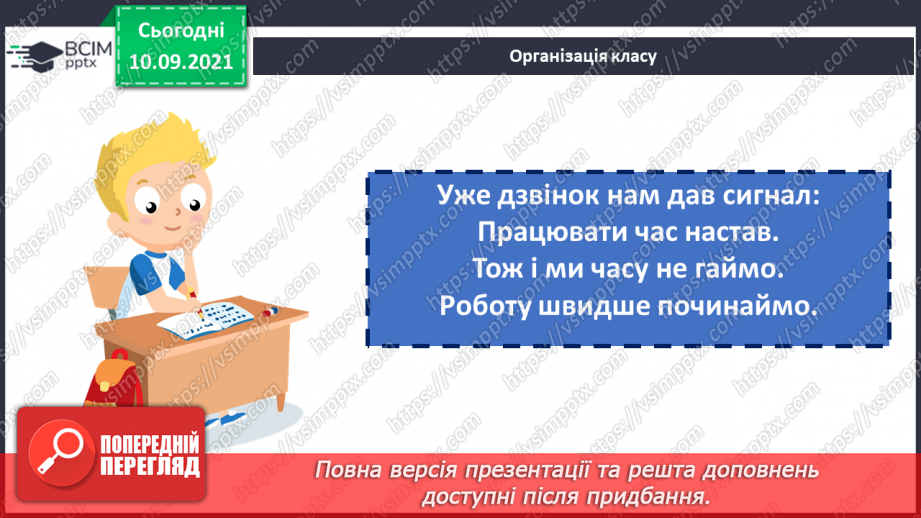 ВСІМ pptx

Сьогодні 10.09.2021

Організація класу

Уже дзвінок нам дав сигнал:
Працювати час настав.
Тож і ми часу не гаймо.
Роботу швидше починаймо.

ПОПЕРЕДНІЙ ПЕРЕГЛЯД

Повна версія презентації та решта доповнень доступні після придбання.

https://vsimpptx.com